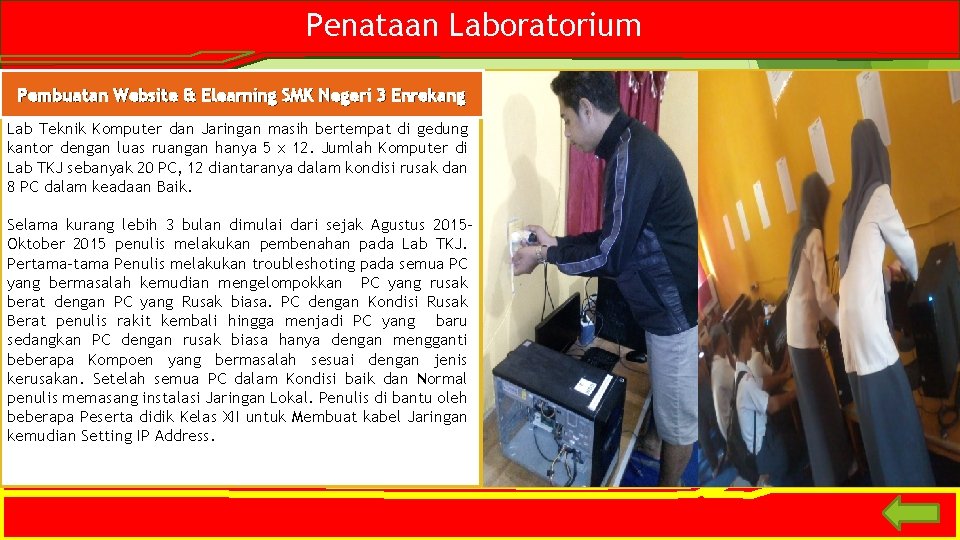 Penataan Laboratorium

Pembuatan Website & Elearning SMK Negeri 3 Enrekang

Lab Teknik Komputer dan Jaringan masih bertempat di gedung kantor dengan luas ruangan hanya 5 x 12. Jumlah Komputer di Lab TKJ sebanyak 20 PC, 12 diantaranya dalam kondisi rusak dan 8 PC dalam keadaan Baik.

Selama kurang lebih 3 bulan dimulai dari sejak Agustus 2015-Oktober 2015 penulis melakukan pembenahan pada Lab TKJ. Pertama-tama Penulis melakukan troubleshoting pada semua PC yang bermasalah kemudian mengelompokkan PC yang rusak berat dengan PC yang Rusak biasa. PC dengan Kondisi Rusak Berat penulis rakit kembali hingga menjadi PC yang baru sedangkan PC dengan rusak biasa hanya dengan mengganti beberapa Kompoen yang bermasalah sesuai dengan jenis kerusakan. Setelah semua PC dalam Kondisi baik dan Normal penulis memasang instalasi Jaringan Lokal. Penulis di bantu oleh beberapa Peserta didik Kelas XII untuk Membuat kabel Jaringan kemudian Setting IP Address.